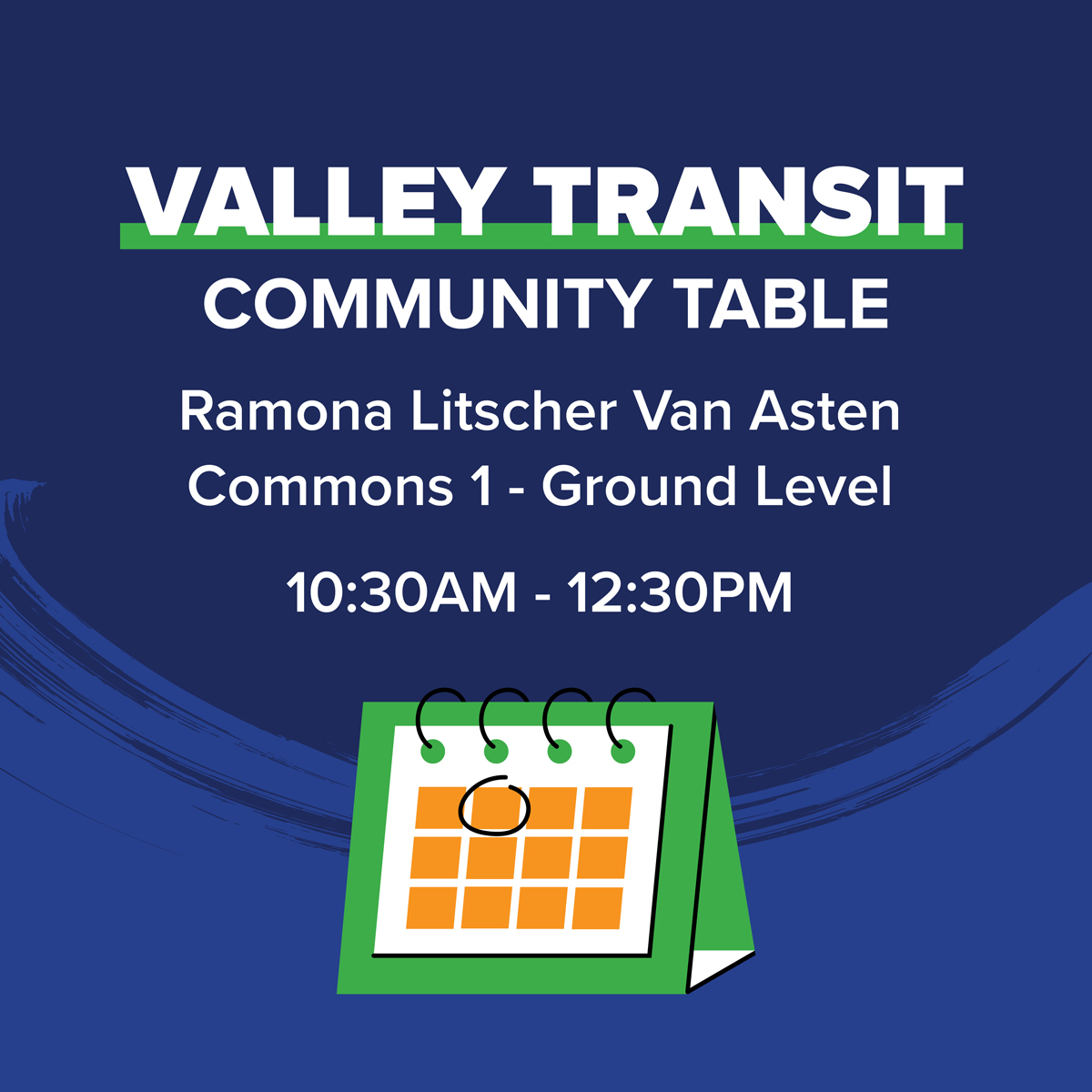 VALLEY TRANSIT
COMMUNITY TABLE

Ramona Litscher Van Asten
Commons 1 - Ground Level

10:30AM - 12:30PM